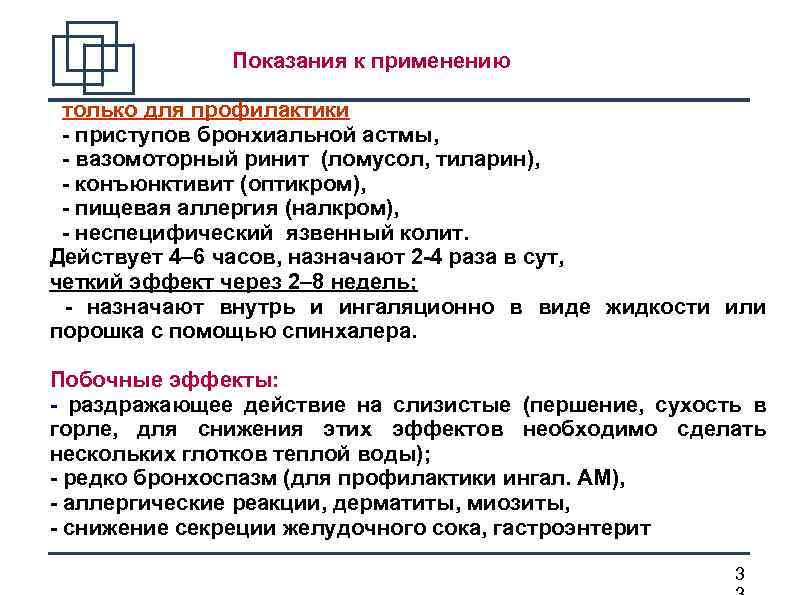 Показания к применению

только для профилактики
- приступов бронхиальной астмы,
- вазомоторный ринит (ломусол, тиларин),
- конъюнктивит (оптикром),
- пищевая аллергия (налкром),
- неспецифический язвенный колит.
Действует 4–6 часов, назначают 2-4 раза в сут,
четкий эффект через 2–8 недель;
- назначают внутрь и ингаляционно в виде жидкости или порошка с помощью спинхалера.

Побочные эффекты:
- раздражающее действие на слизистые (першение, сухость в горле, для снижения этих эффектов необходимо сделать нескольких глотков теплой воды);
- редко бронхоспазм (для профилактики ингал. АМ),
- аллергические реакции, дерматиты, миозиты,
- снижение секреции желудочного сока, гастроэнтерит

3
3